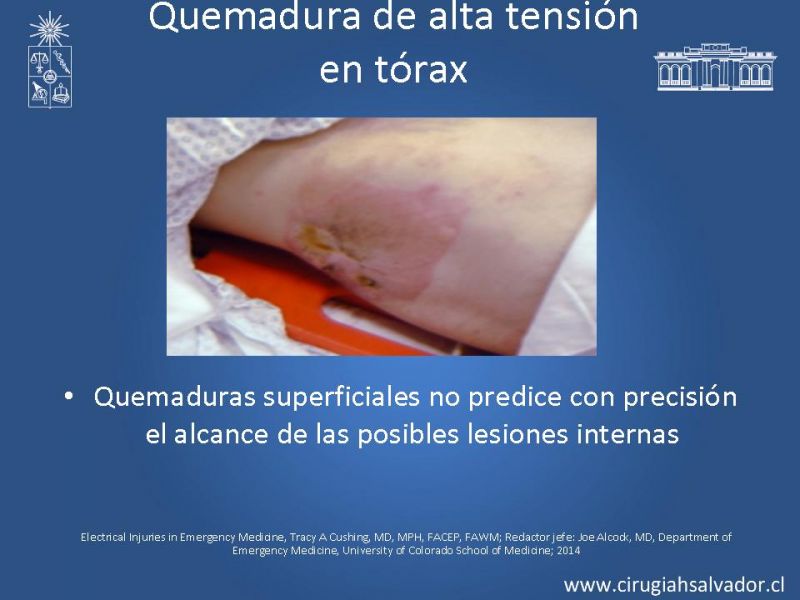 Quemadura de alta tensión en tórax

• Quemaduras superficiales no predice con precisión el alcance de las posibles lesiones internas

Electrical Injuries in Emergency Medicine, Tracy A Cushing, MD, MPH, FACEP, FAWM; Redactor jefe: Joe Alcock, MD, Department of Emergency Medicine, University of Colorado School of Medicine; 2014

www.cirugiahsalvador.cl